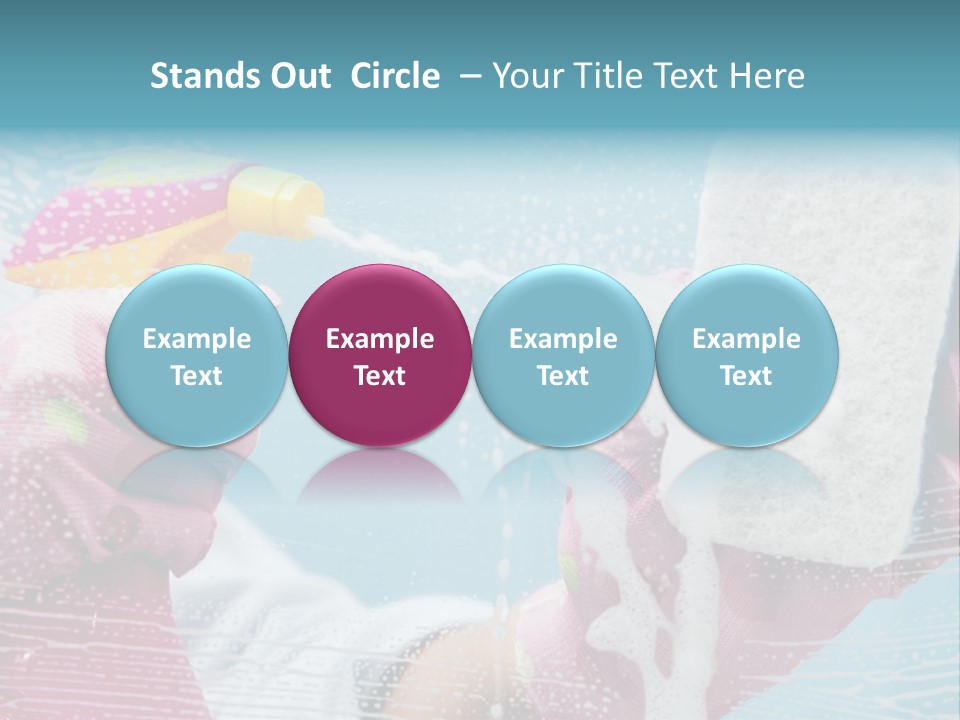 Stands Out Circle – Your Title Text Here

Example Text

Example Text

Example Text

Example Text